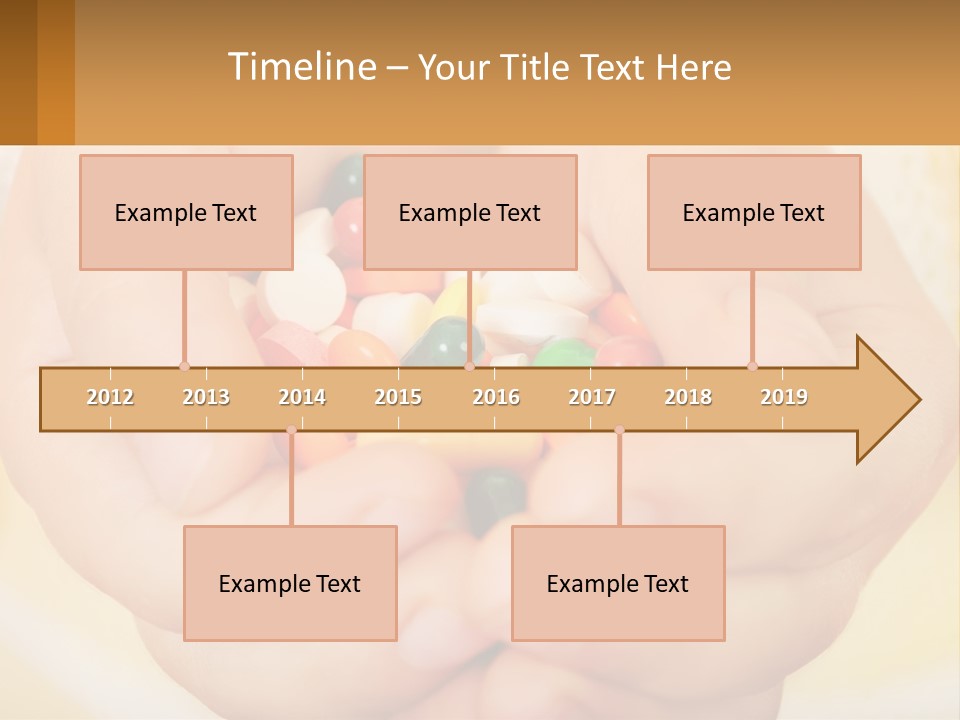 Timeline – Your Title Text Here

Example Text

Example Text

Example Text

2012 2013 2014 2015 2016 2017 2018 2019

Example Text

Example Text